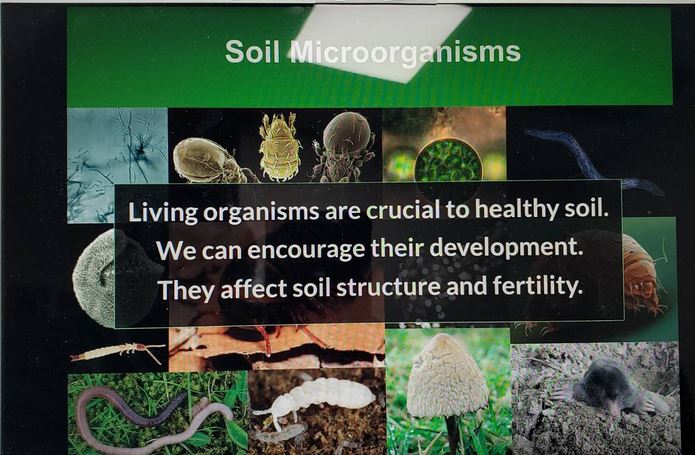 Soil Microorganisms

Living organisms are crucial to healthy soil.
We can encourage their development.
They affect soil structure and fertility.